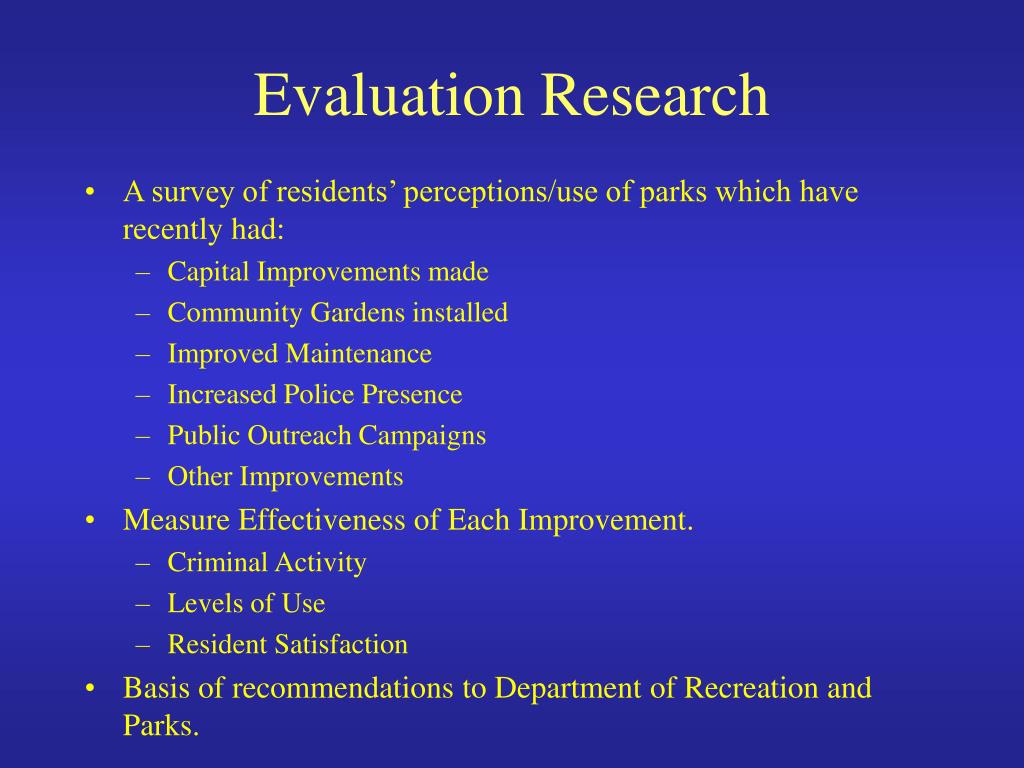 Evaluation Research

• A survey of residents’ perceptions/use of parks which have recently had:
– Capital Improvements made
– Community Gardens installed
– Improved Maintenance
– Increased Police Presence
– Public Outreach Campaigns
– Other Improvements
• Measure Effectiveness of Each Improvement.
– Criminal Activity
– Levels of Use
– Resident Satisfaction
• Basis of recommendations to Department of Recreation and Parks.